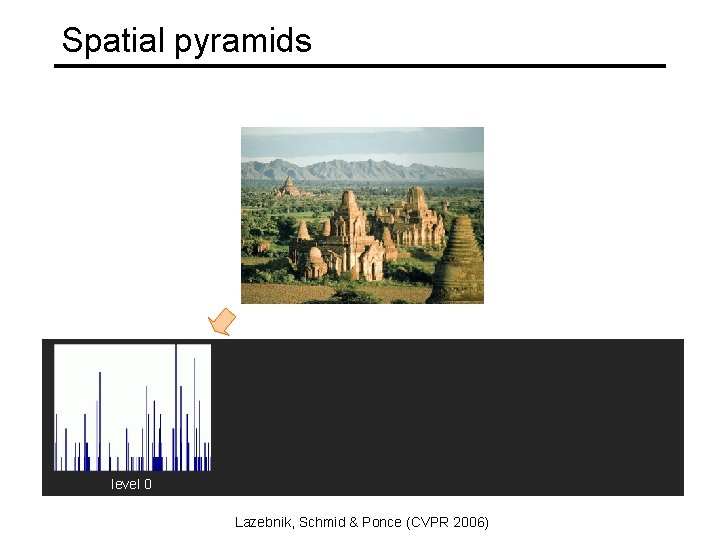 Spatial pyramids

level 0

Lazebnik, Schmid & Ponce (CVPR 2006)